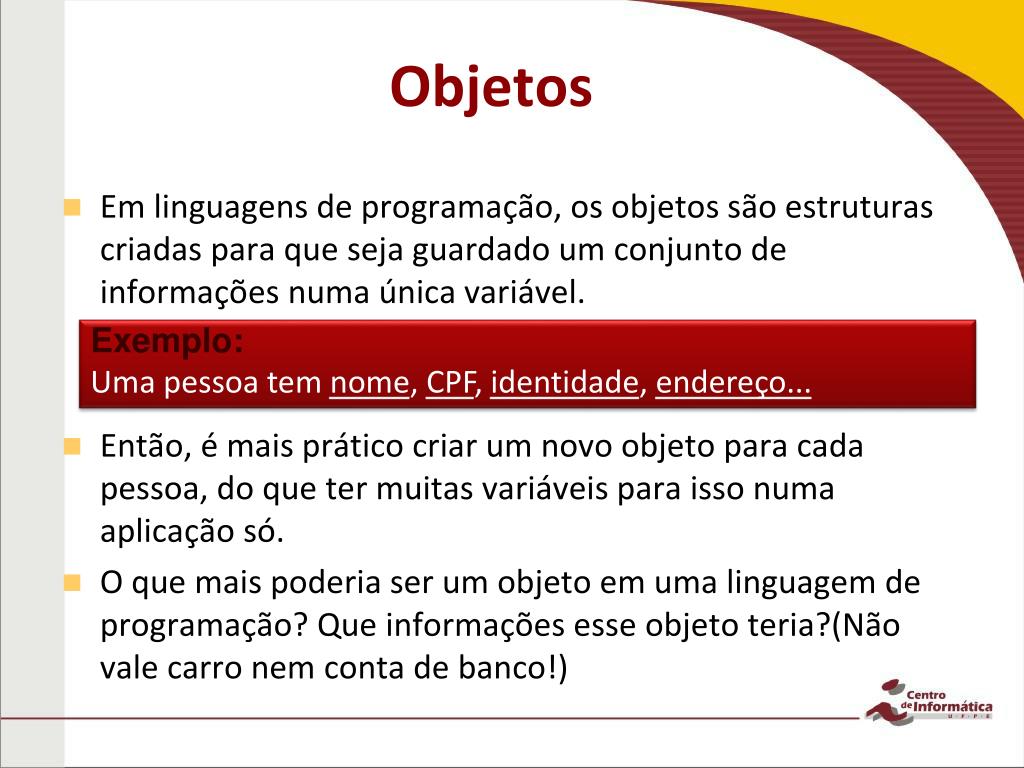 Objetos

Em linguagens de programação, os objetos são estruturas criadas para que seja guardado um conjunto de informações numa única variável.

Exemplo:
Uma pessoa tem nome, CPF, identidade, endereço...

Então, é mais prático criar um novo objeto para cada pessoa, do que ter muitas variáveis para isso numa aplicação só.

O que mais poderia ser um objeto em uma linguagem de programação? Que informações esse objeto teria?(Não vale carro nem conta de banco!)

Centro de Informática
UFPE